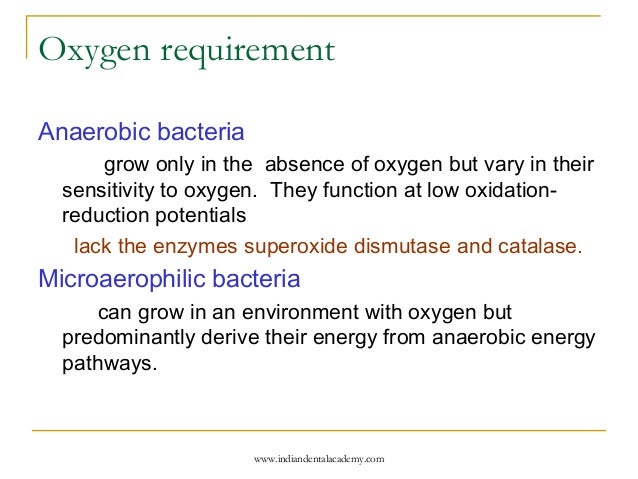 Oxygen requirement

Anaerobic bacteria

grow only in the absence of oxygen but vary in their sensitivity to oxygen. They function at low oxidation-reduction potentials

lack the enzymes superoxide dismutase and catalase.

Microaerophilic bacteria

can grow in an environment with oxygen but predominantly derive their energy from anaerobic energy pathways.

www.indiandentalacademy.com